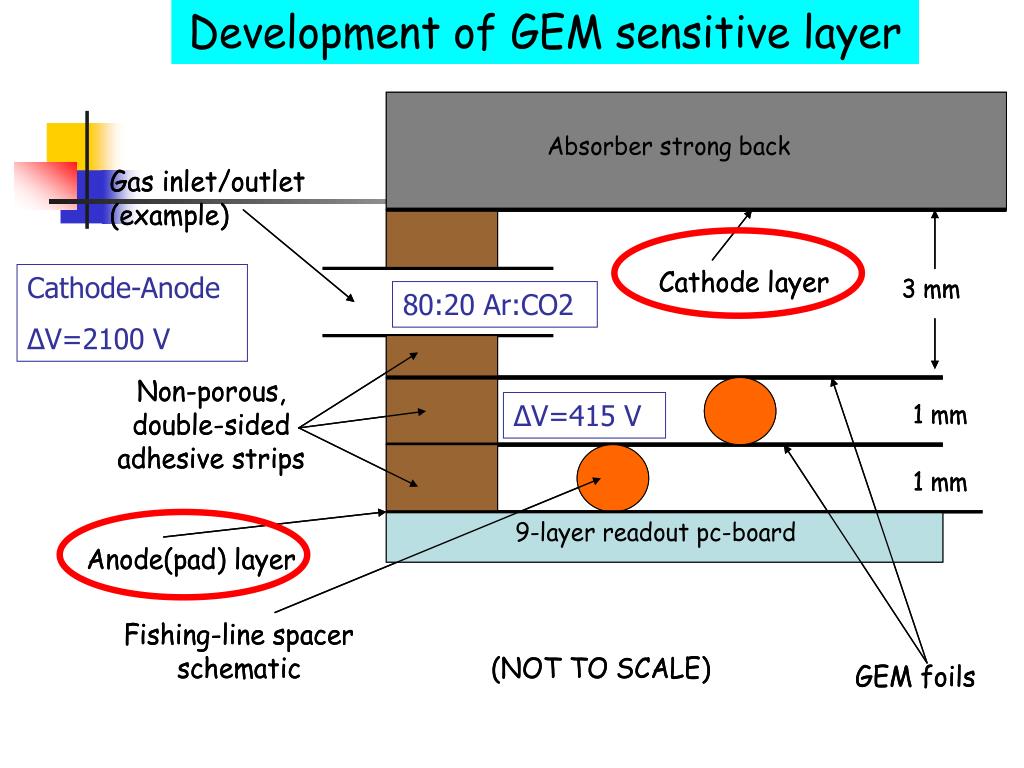 Development of GEM sensitive layer

Absorber strong back

Gas inlet/outlet (example)

Cathode-Anode
ΔV=2100 V

80:20 Ar:CO2

Cathode layer

3 mm

Non-porous, double-sided adhesive strips

ΔV=415 V

1 mm

1 mm

9-layer readout pc-board

Anode(pad) layer

Fishing-line spacer schematic

(NOT TO SCALE)

GEM foils